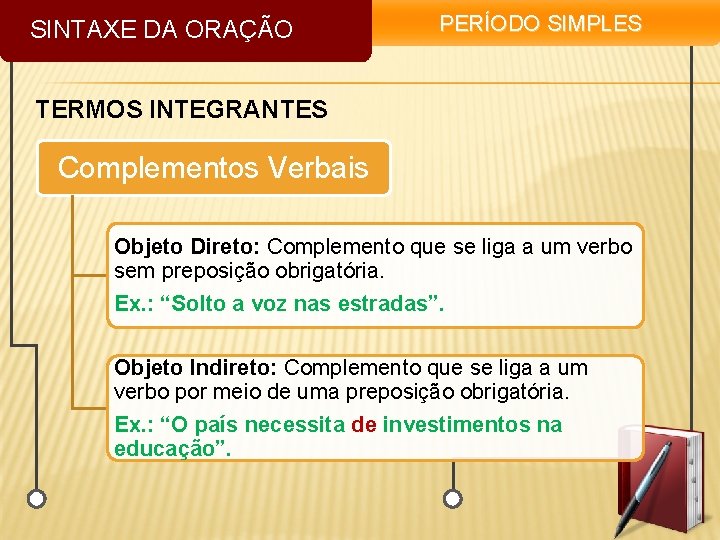 SINTAXE DA ORAÇÃO

PERÍODO SIMPLES

TERMOS INTEGRANTES

Complementos Verbais

Objeto Direto: Complemento que se liga a um verbo sem preposição obrigatória.

Ex.: “Solto a voz nas estradas”.

Objeto Indireto: Complemento que se liga a um verbo por meio de uma preposição obrigatória.

Ex.: “O país necessita de investimentos na educação”.